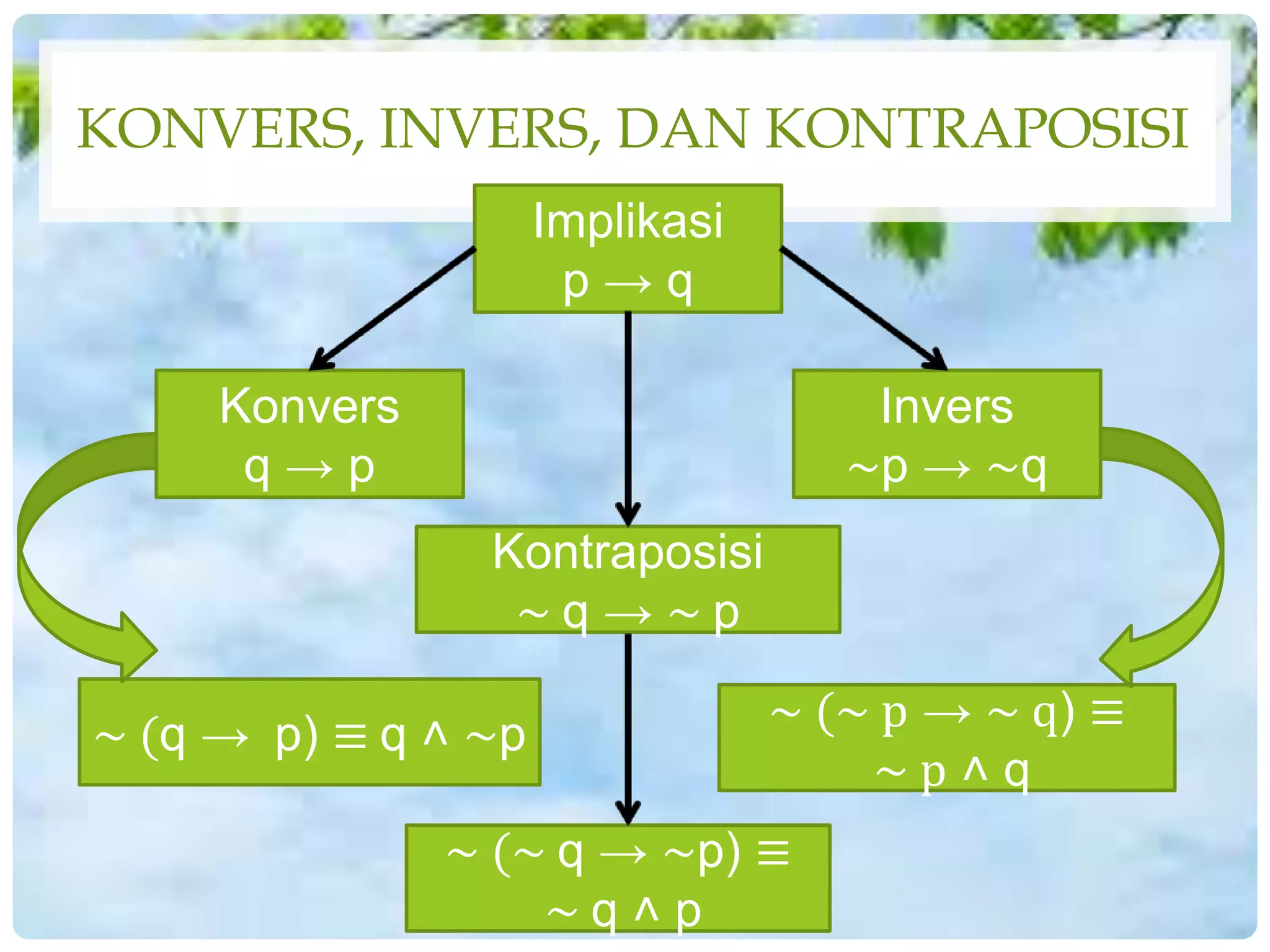 KONVERS, INVERS, DAN KONTRAPOSISI

Implikasi
$p \rightarrow q$

Konvers
$q \rightarrow p$

Invers
$\sim p \rightarrow \sim q$

Kontraposisi
$\sim q \rightarrow \sim p$

$\sim (q \rightarrow p) \equiv q \wedge \sim p$

$\sim (\sim p \rightarrow \sim q) \equiv \sim p \wedge q$

$\sim (\sim q \rightarrow \sim p) \equiv \sim q \wedge p$